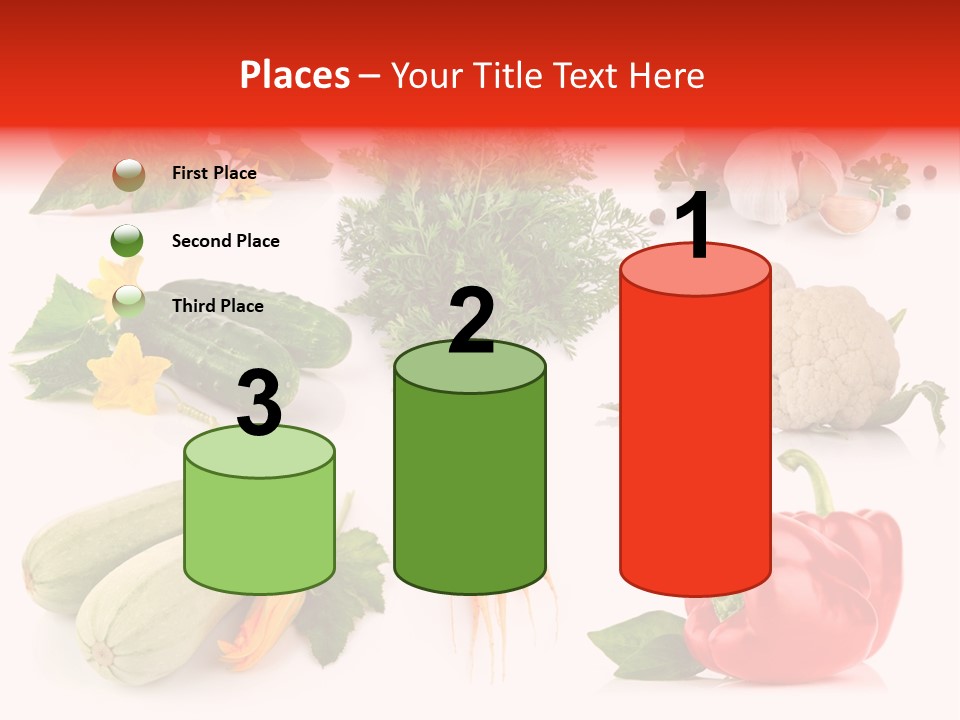 Places – Your Title Text Here

First Place

Second Place

Third Place

3

2

1